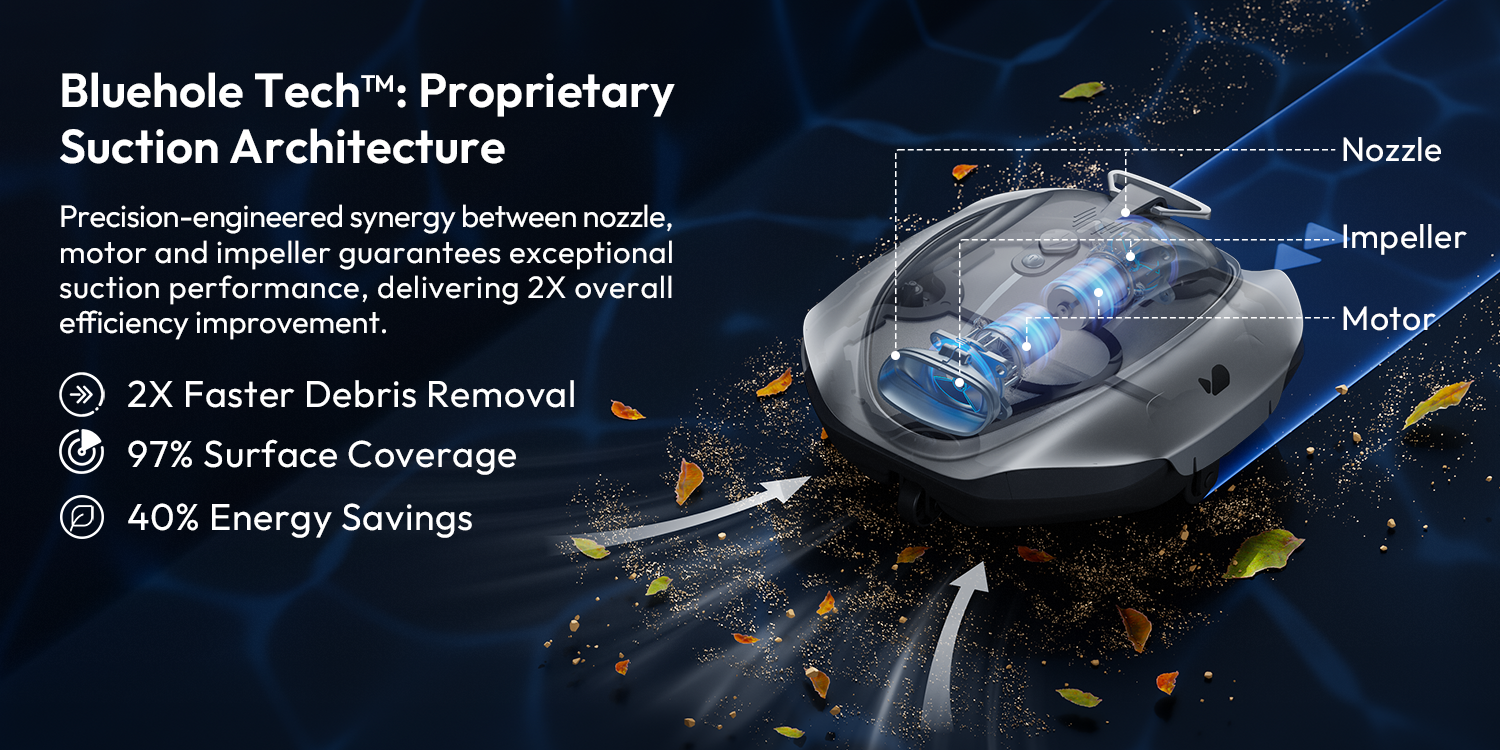 Bluehole Tech™: Proprietary Suction Architecture

Precision-engineered synergy between nozzle, motor and impeller guarantees exceptional suction performance, delivering 2X overall efficiency improvement.

2X Faster Debris Removal

97% Surface Coverage

40% Energy Savings

Nozzle

Impeller

Motor